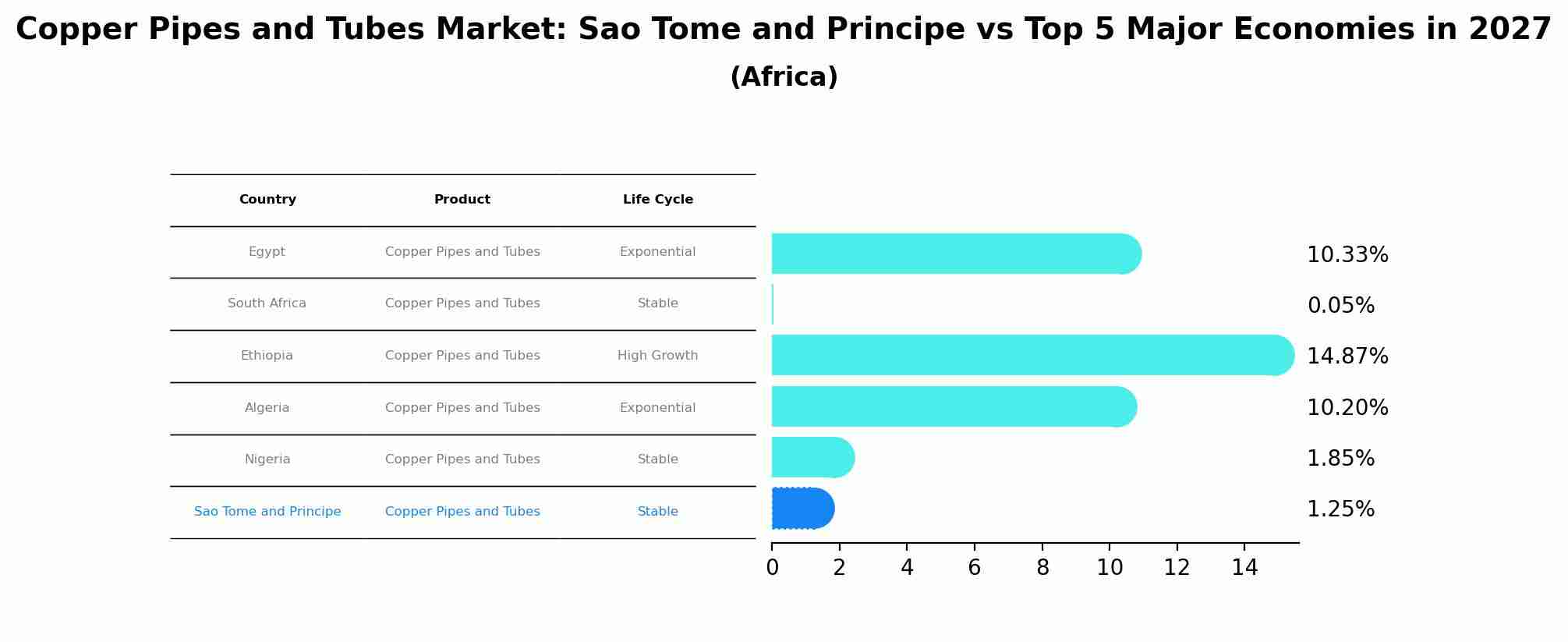 Copper Pipes and Tubes Market: Sao Tome and Principe vs Top 5 Major Economies in 2027
(Africa)

| Country | Product | Life Cycle |
|---|---|---|
| Egypt | Copper Pipes and Tubes | Exponential |
| South Africa | Copper Pipes and Tubes | Stable |
| Ethiopia | Copper Pipes and Tubes | High Growth |
| Algeria | Copper Pipes and Tubes | Exponential |
| Nigeria | Copper Pipes and Tubes | Stable |
| Sao Tome and Principe | Copper Pipes and Tubes | Stable |

10.33%
0.05%
14.87%
10.20%
1.85%
1.25%

0 2 4 6 8 10 12 14